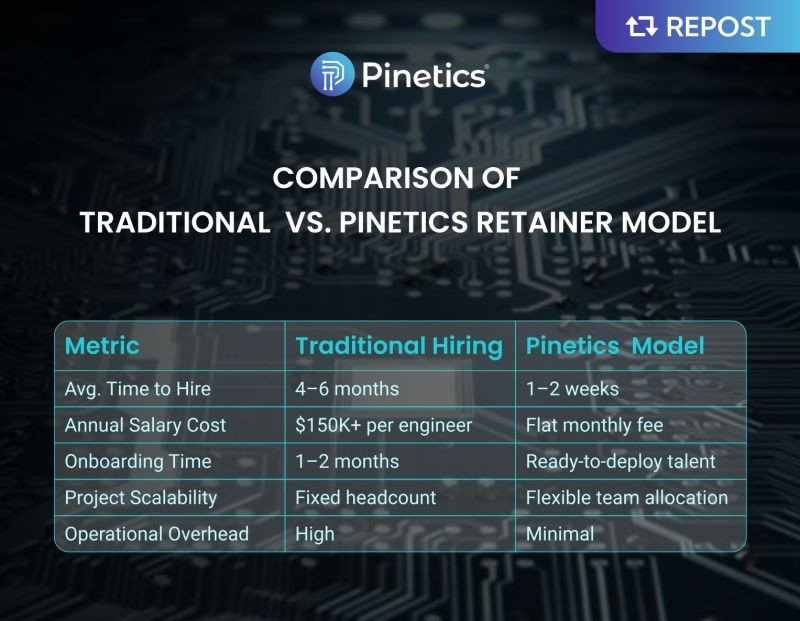 REPOST

Pinetics

COMPARISON OF
TRADITIONAL VS. PINETICS RETAINER MODEL

| Metric | Traditional Hiring | Pinetics Model |
|---|---|---|
| Avg. Time to Hire | 4–6 months | 1–2 weeks |
| Annual Salary Cost | \$150K+ per engineer | Flat monthly fee |
| Onboarding Time | 1–2 months | Ready-to-deploy talent |
| Project Scalability | Fixed headcount | Flexible team allocation |
| Operational Overhead | High | Minimal |